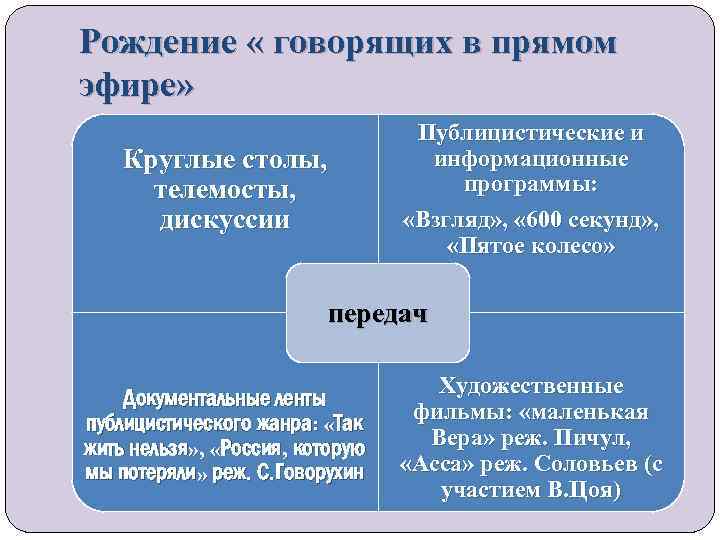 Рождение « говорящих в прямом эфире»

Круглые столы, телемосты, дискуссии

Публицистические и информационные программы:

«Взгляд», «600 секунд», «Пятое колесо»

передач

Документальные ленты публицистического жанра: «Так жить нельзя», «Россия, которую мы потеряли» реж. С.Говорухин

Художественные фильмы: «маленькая Вера» реж. Пичул, «Асса» реж. Соловьев (с участием В.Цоя)